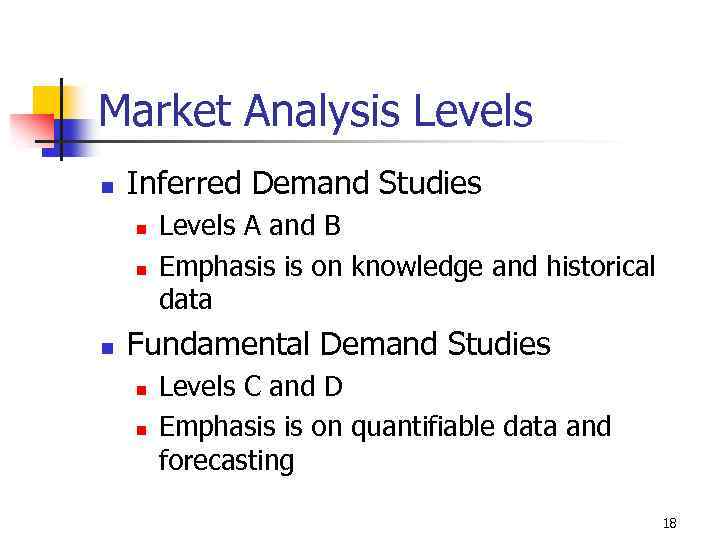 Market Analysis Levels

- Inferred Demand Studies
  - Levels A and B
  - Emphasis is on knowledge and historical data
- Fundamental Demand Studies
  - Levels C and D
  - Emphasis is on quantifiable data and forecasting

18